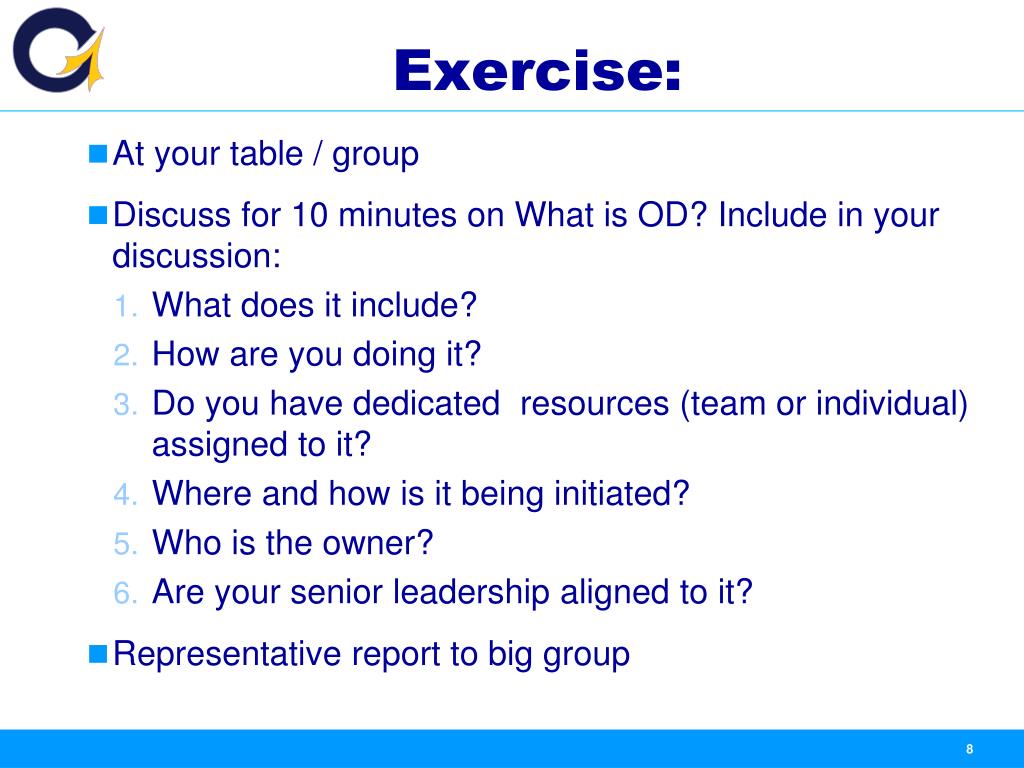 Exercise:

At your table / group

Discuss for 10 minutes on What is OD? Include in your discussion:

1. What does it include?
2. How are you doing it?
3. Do you have dedicated  resources (team or individual) assigned to it?
4. Where and how is it being initiated?
5. Who is the owner?
6. Are your senior leadership aligned to it?

Representative report to big group

8